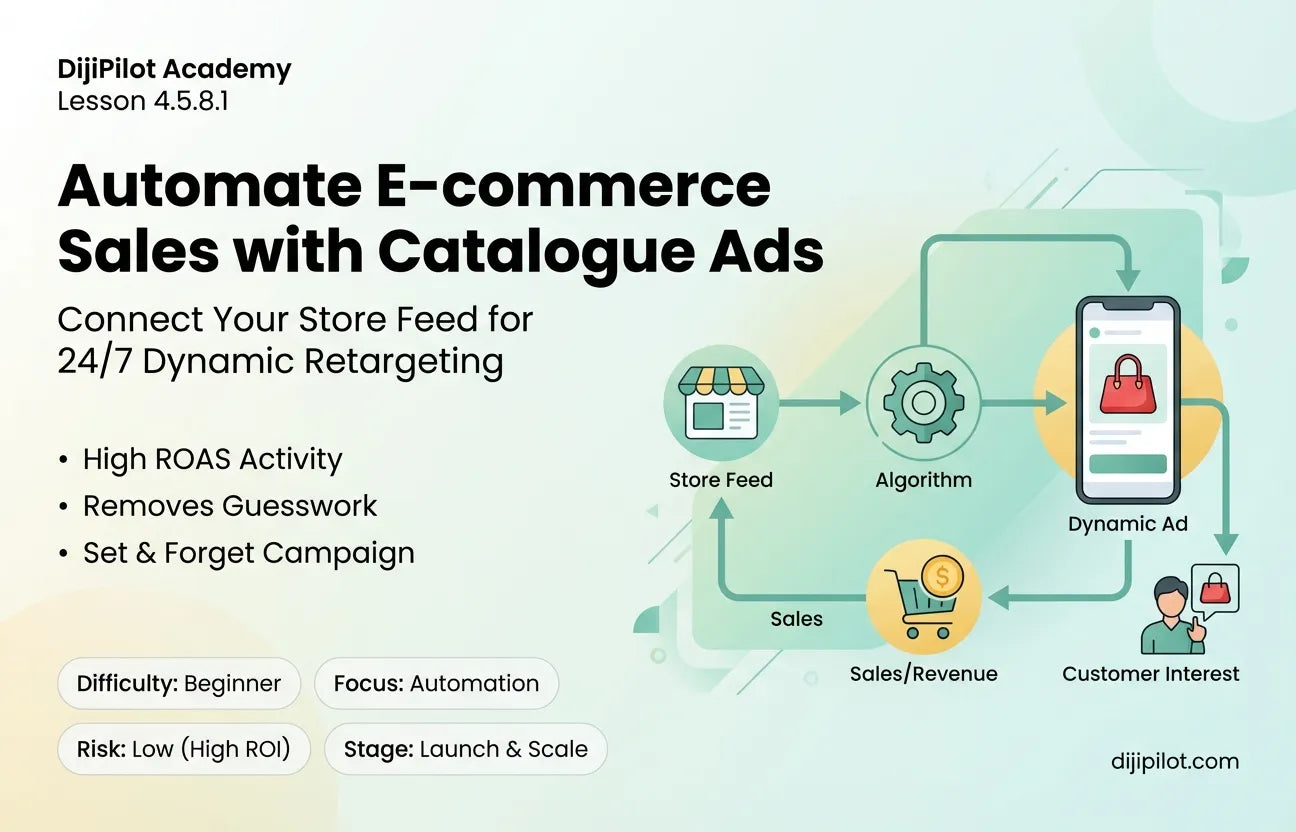 DijiPilot Academy
Lesson 4.5.8.1

Automate E-commerce Sales with Catalogue Ads

Connect Your Store Feed for 24/7 Dynamic Retargeting

• High ROAS Activity
• Removes Guesswork
• Set & Forget Campaign

Difficulty: Beginner
Focus: Automation
Risk: Low (High ROI)
Stage: Launch & Scale

Store Feed
Algorithm
Dynamic Ad
Customer Interest
Sales/Revenue
Sales

dijipilot.com